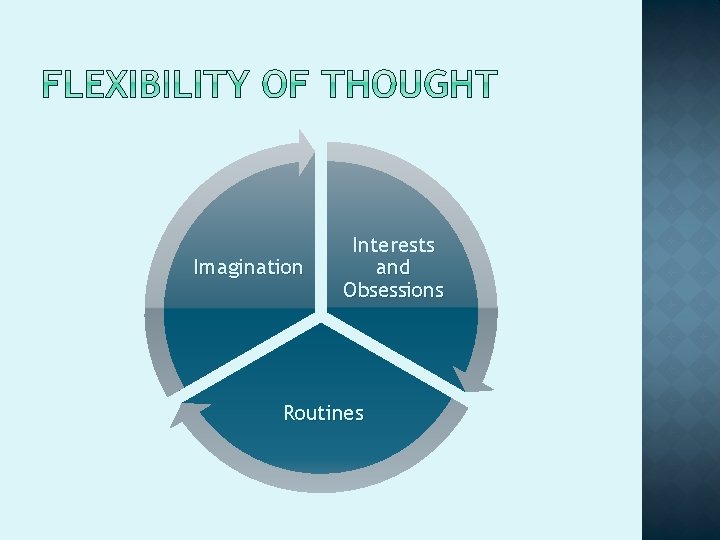 FLEXIBILITY OF THOUGHT

Imagination

Interests and Obsessions

Routines